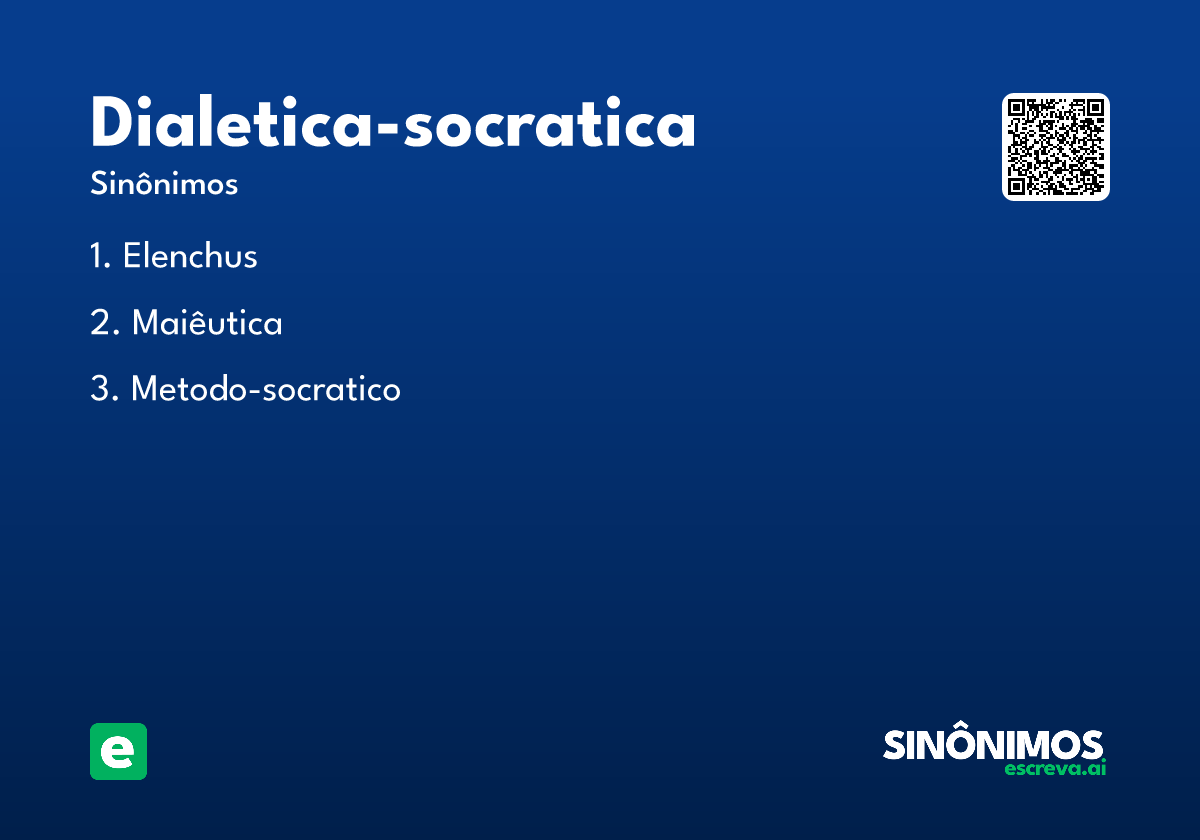 Dialetica-socratica
Sinônimos

1. Elenchus

2. Maiêutica

3. Metodo-socratico

e

SINÔNIMOS
escreva.ai